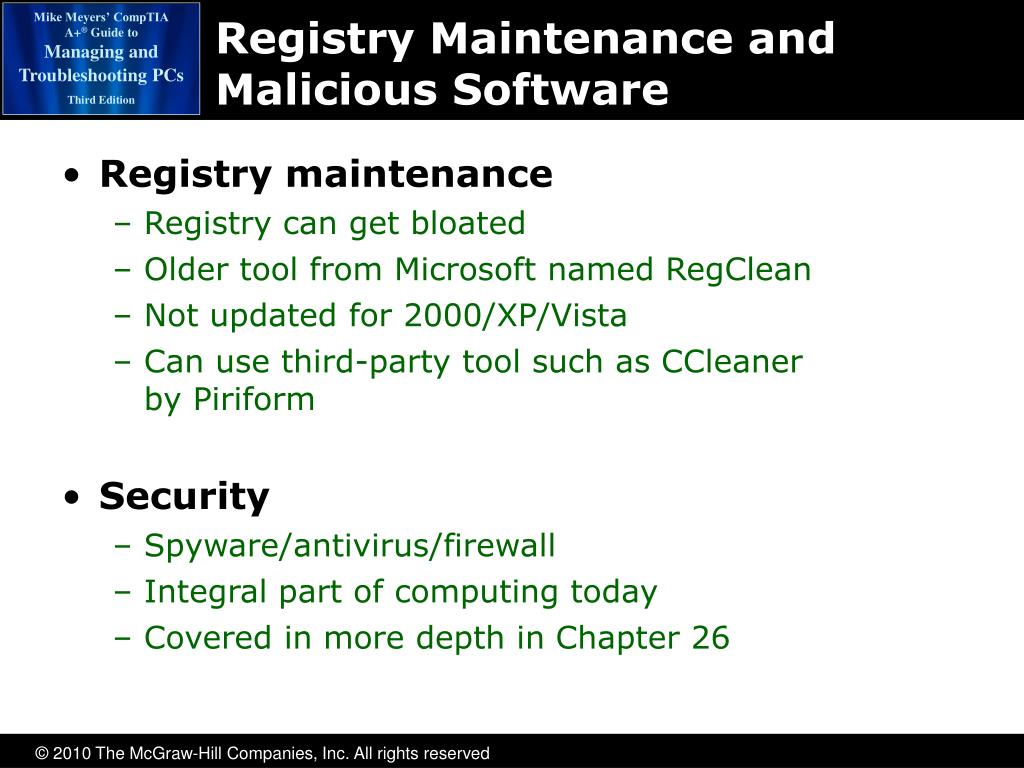 Mike Meyers' CompTIA A+® Guide to Managing and Troubleshooting PCs
Third Edition

Registry Maintenance and Malicious Software

• Registry maintenance
– Registry can get bloated
– Older tool from Microsoft named RegClean
– Not updated for 2000/XP/Vista
– Can use third-party tool such as CCleaner by Piriform

• Security
– Spyware/antivirus/firewall
– Integral part of computing today
– Covered in more depth in Chapter 26

© 2010 The McGraw-Hill Companies, Inc. All rights reserved